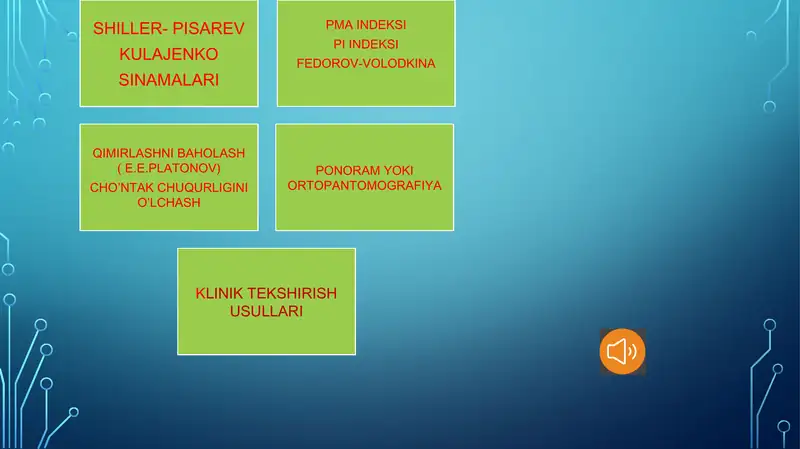 SHILLER- PISAREV
KULAJENKO
SINAMALARI

PMA INDEKSI
PI INDEKSI
FEDOROV-VOLODKINA

QIMIRLASHNI BAHOLASH
( E.E.PLATONOV)
CHO'NTAK CHUQURLIGINI O'LCHASH

PONORAM YOKI ORTOPANTOMOGRAFIYA

KLINIK TEKSHIRISH USULLARI